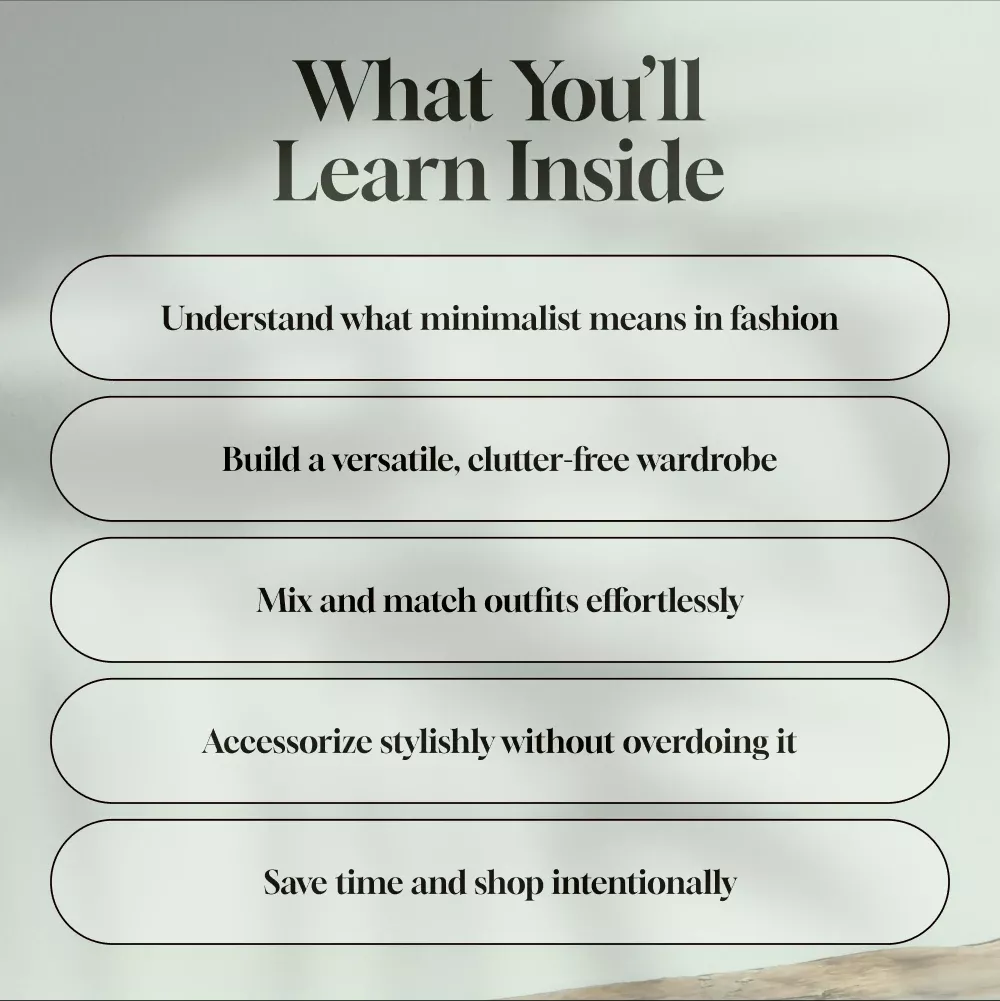 What You'll Learn Inside

Understand what minimalist means in fashion

Build a versatile, clutter-free wardrobe

Mix and match outfits effortlessly

Accessorize stylishly without overdoing it

Save time and shop intentionally